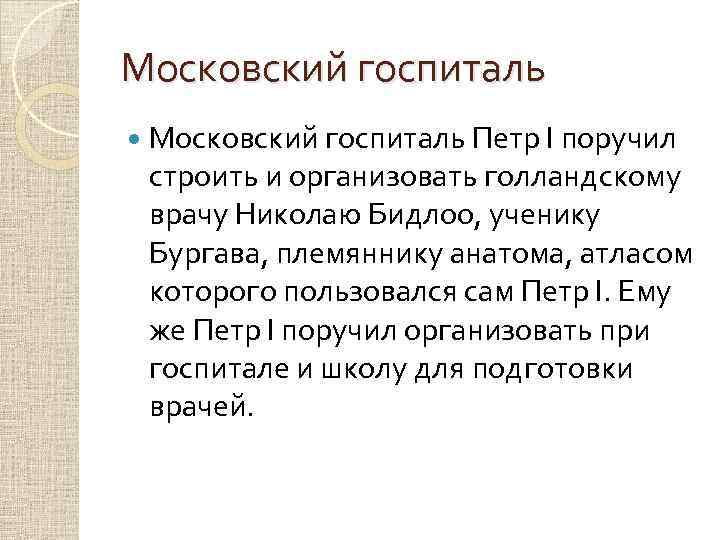 Московский госпиталь

Московский госпиталь Петр I поручил строить и организовать голландскому врачу Николаю Бидлоо, ученику Бургава, племяннику анатома, атласом которого пользовался сам Петр I. Ему же Петр I поручил организовать при госпитале и школу для подготовки врачей.